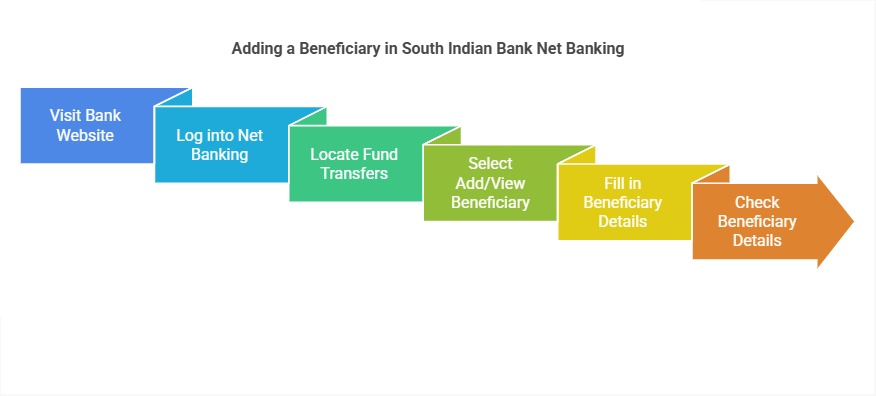 Adding a Beneficiary in South Indian Bank Net Banking

Visit Bank Website

Log into Net Banking

Locate Fund Transfers

Select Add/View Beneficiary

Fill in Beneficiary Details

Check Beneficiary Details